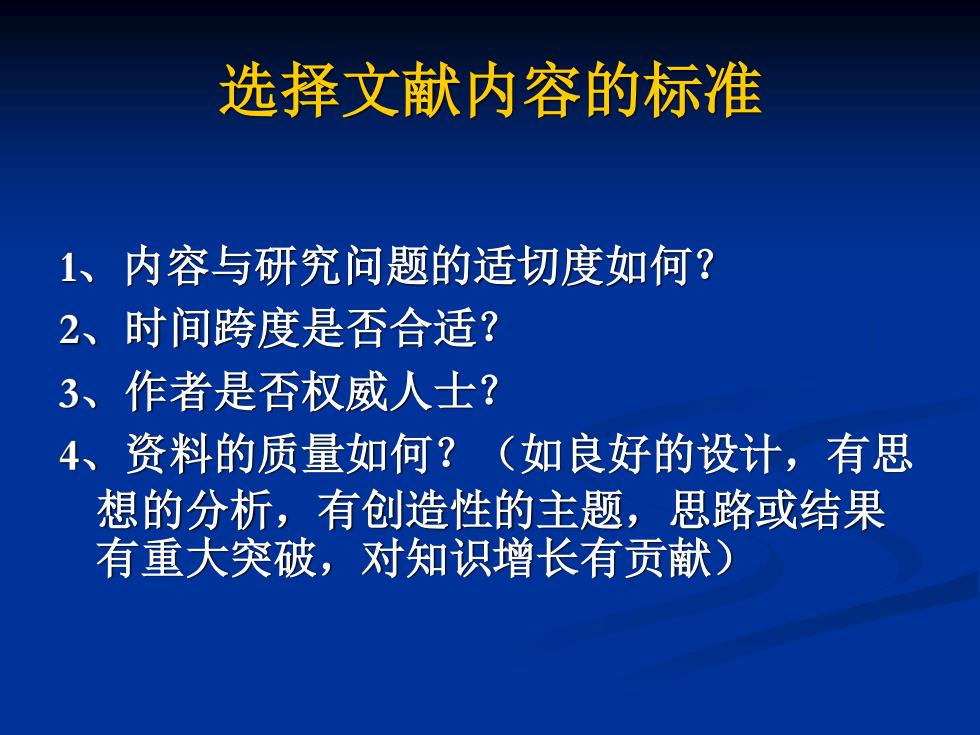 选择文献内容的标准

1、内容与研究问题的适切度如何?

2、时间跨度是否合适?

3、作者是否权威人士?

4、资料的质量如何？（如良好的设计，有思想的分析，有创造性的主题，思路或结果有重大突破，对知识增长有贡献）